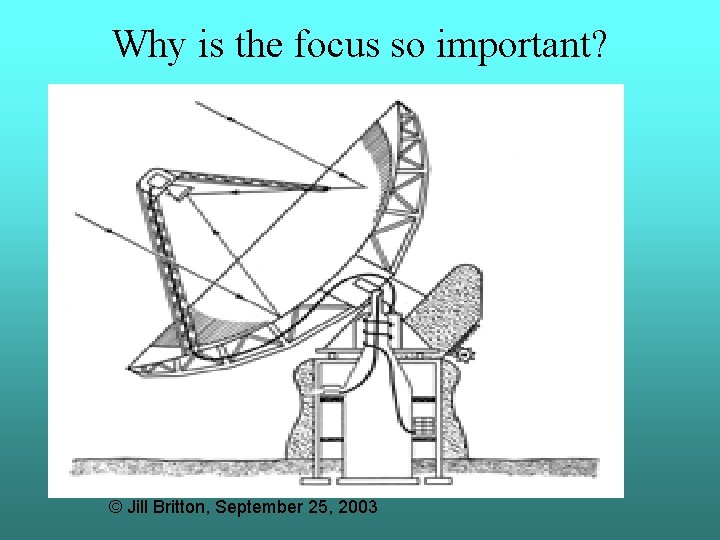 Why is the focus so important?

© Jill Britton, September 25, 2003